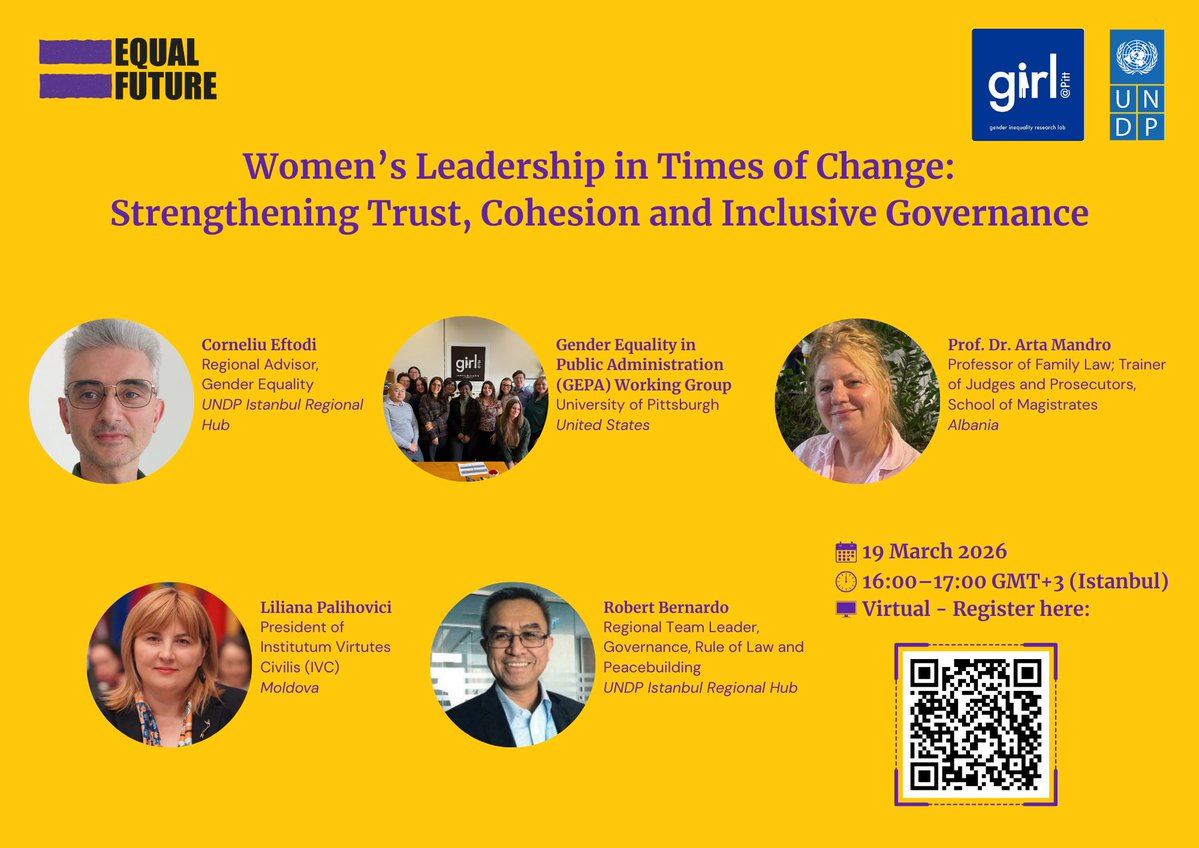 EQUAL FUTURE

girl @Pitt
gender inequality research lab

UN DP

Women's Leadership in Times of Change: Strengthening Trust, Cohesion and Inclusive Governance

Corneliu Eftodi
Regional Advisor, Gender Equality
UNDP Istanbul Regional Hub

girl

Gender Equality in Public Administration (GEPA) Working Group
University of Pittsburgh
United States

Prof. Dr. Arta Mandro
Professor of Family Law; Trainer of Judges and Prosecutors, School of Magistrates
Albania

Liliana Palihovici
President of Institutum Virtutes Civilis (IVC)
Moldova

Robert Bernardo
Regional Team Leader, Governance, Rule of Law and Peacebuilding
UNDP Istanbul Regional Hub

19 March 2026
16:00–17:00 GMT+3 (Istanbul)
Virtual - Register here: